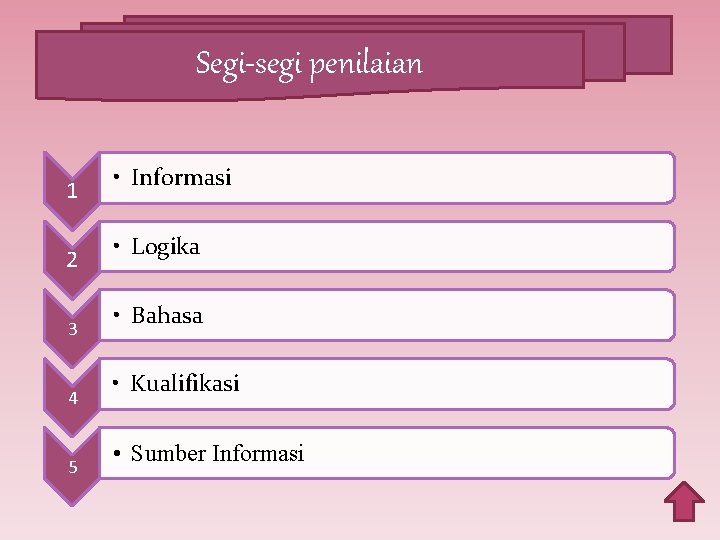 Segi-segi penilaian

1
• Informasi

2
• Logika

3
• Bahasa

4
• Kualifikasi

5
• Sumber Informasi